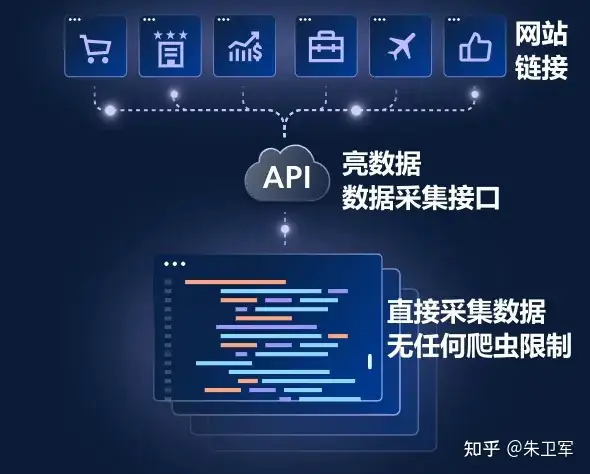 网站
链接

API

亮数据
数据采集接口

直接采集数据
无任何爬虫限制

知乎 @朱卫军